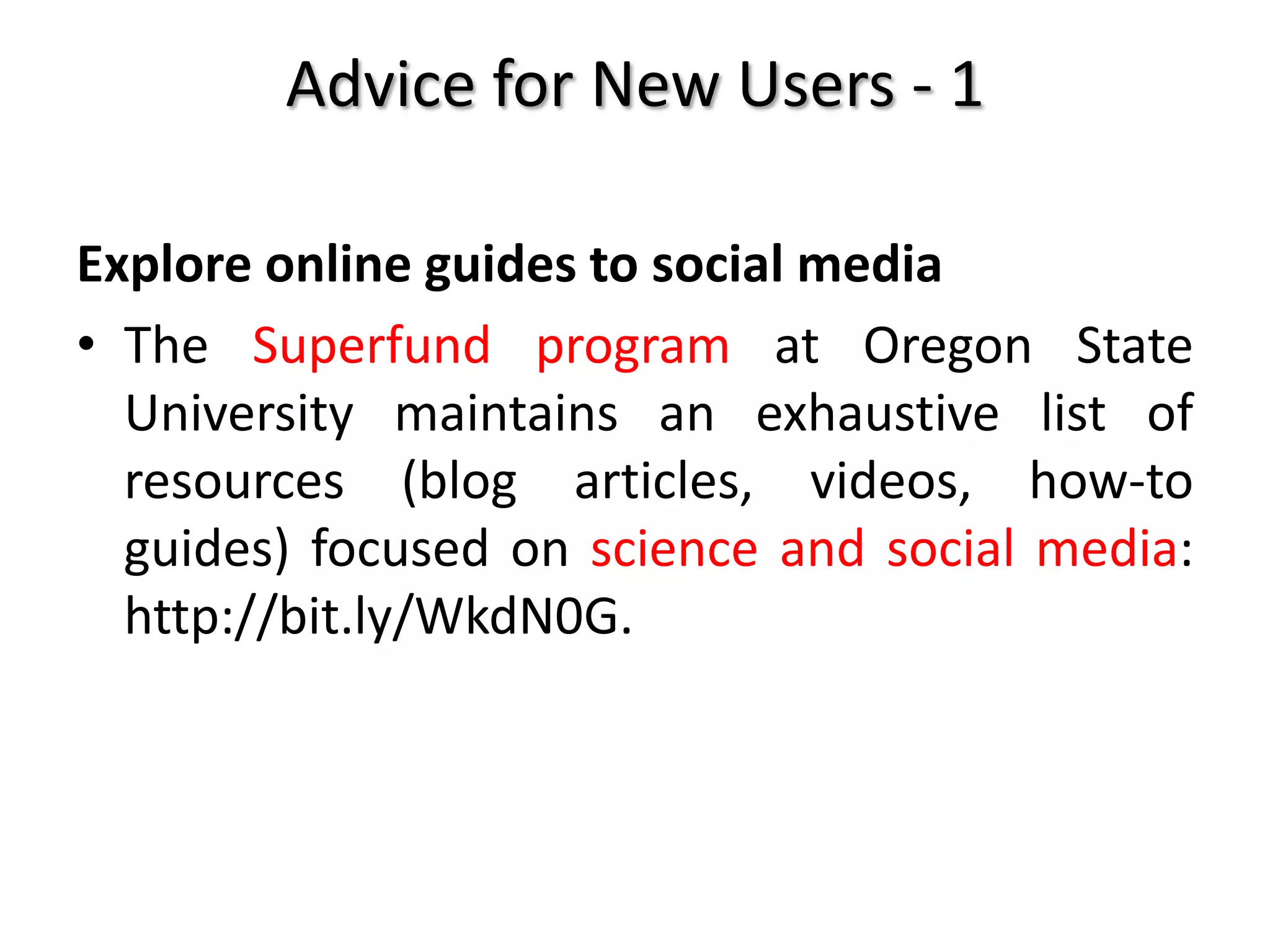 Advice for New Users - 1

Explore online guides to social media

• The Superfund program at Oregon State University maintains an exhaustive list of resources (blog articles, videos, how-to guides) focused on science and social media: http://bit.ly/WkdN0G.